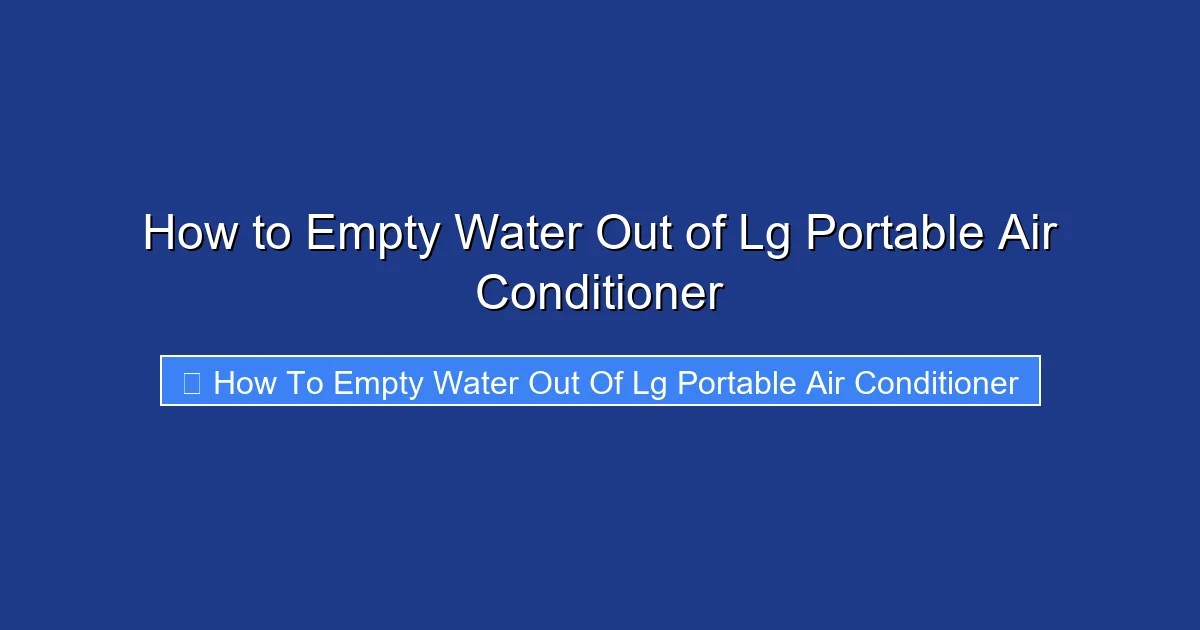 How to Empty Water Out of Lg Portable Air Conditioner

How To Empty Water Out Of Lg Portable Air Conditioner